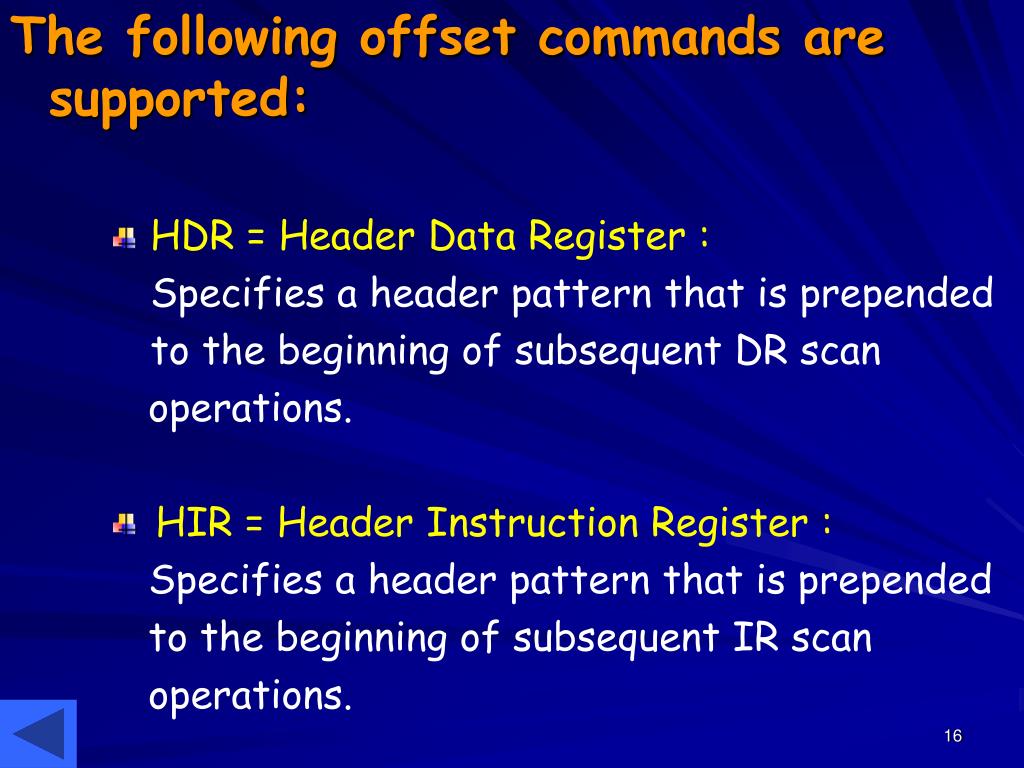 The following offset commands are supported:

HDR = Header Data Register :
Specifies a header pattern that is prepended to the beginning of subsequent DR scan operations.

HIR = Header Instruction Register :
Specifies a header pattern that is prepended to the beginning of subsequent IR scan operations.

16